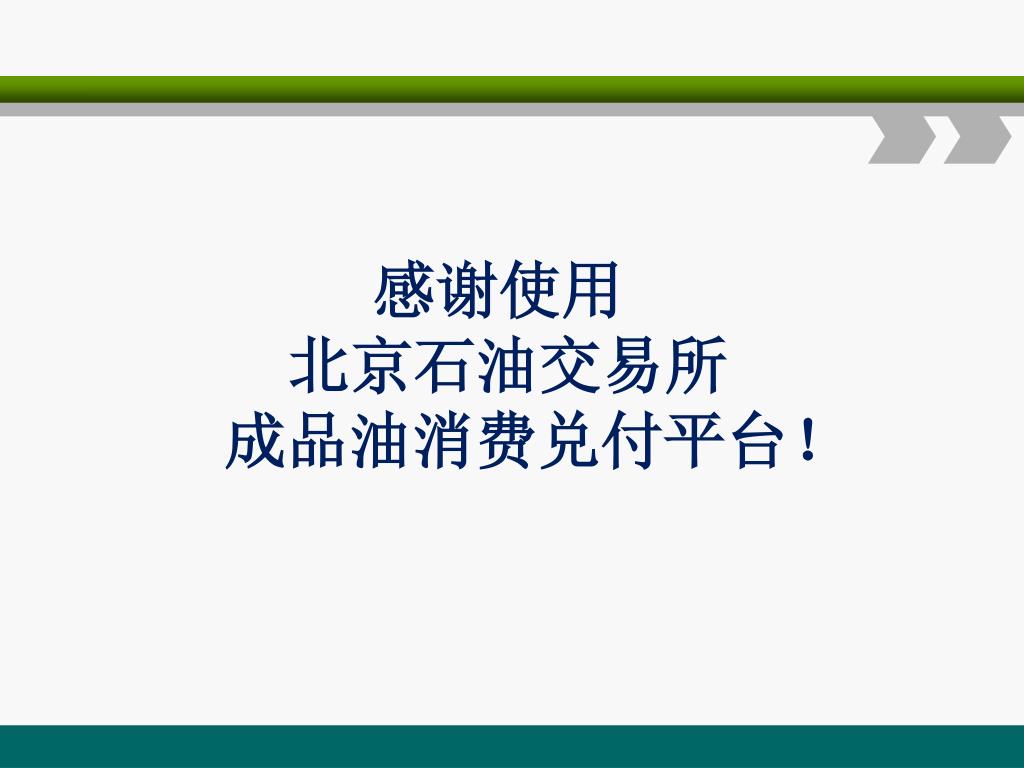 感谢使用
北京石油交易所
成品油消费兑付平台！